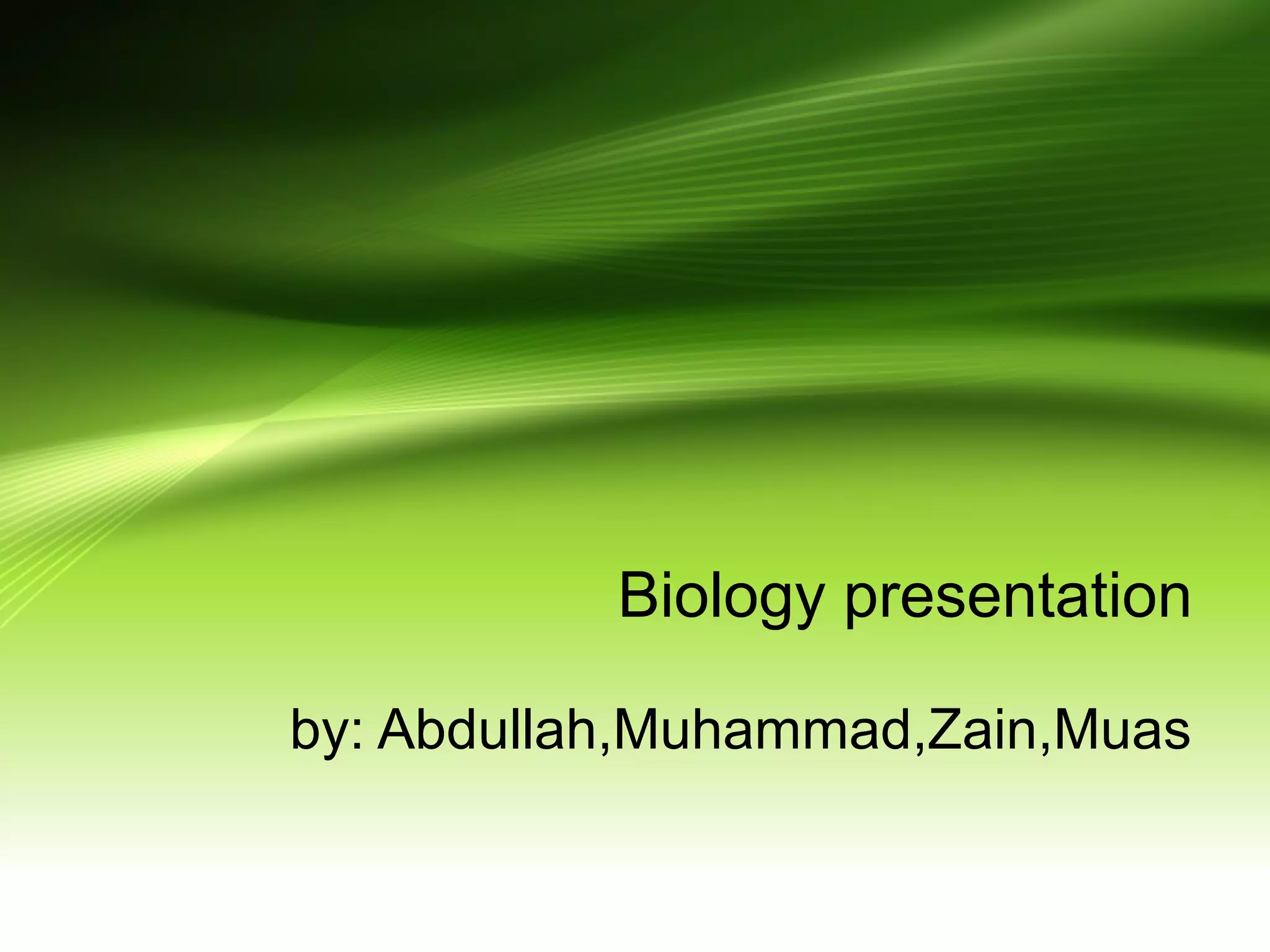 Biology presentation

by: Abdullah,Muhammad,Zain,Muas